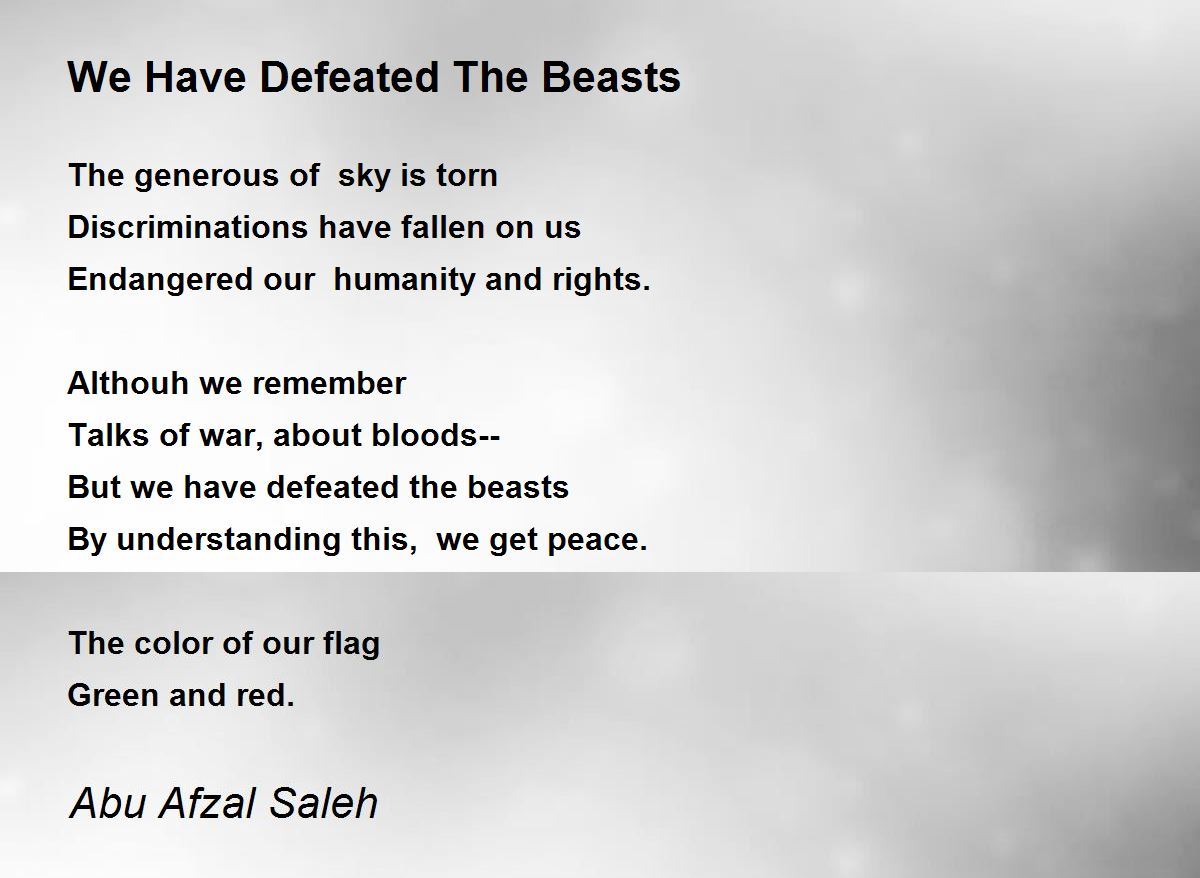 We Have Defeated The Beasts

The generous of sky is torn
Discriminations have fallen on us
Endangered our humanity and rights.

Althouh we remember
Talks of war, about bloods--
But we have defeated the beasts
By understanding this, we get peace.

The color of our flag
Green and red.

Abu Afzal Saleh